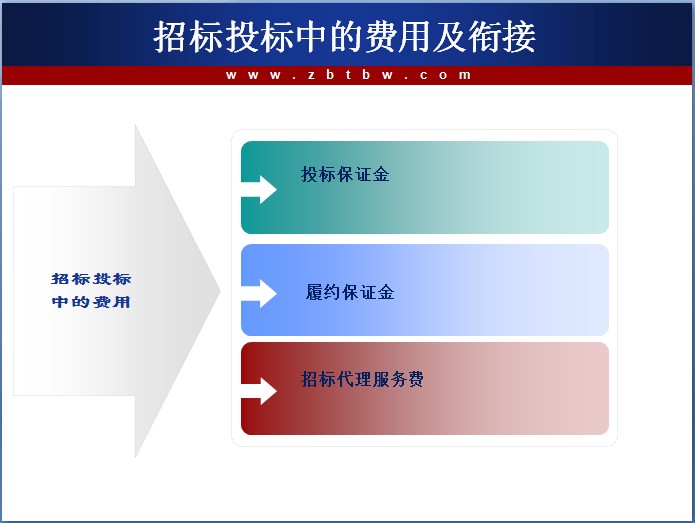 招标投标中的费用及衔接

www.zbtbw.com

招标投标中的费用

投标保证金

履约保证金

招标代理服务费